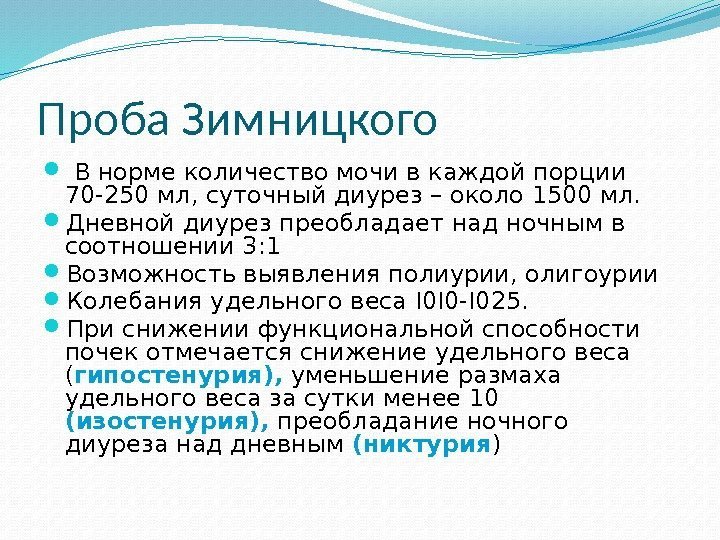 Проба Зимницкого

В норме количество мочи в каждой порции 70-250 мл, суточный диурез – около 1500 мл.

Дневной диурез преобладает над ночным в соотношении 3:1

Возможность выявления полиурии, олигоурии

Колебания удельного веса I0I0-I025.

При снижении функциональной способности почек отмечается снижение удельного веса (гипостенурия), уменьшение размаха удельного веса за сутки менее 10 (изостенурия), преобладание ночного диуреза над дневным (никтурия)